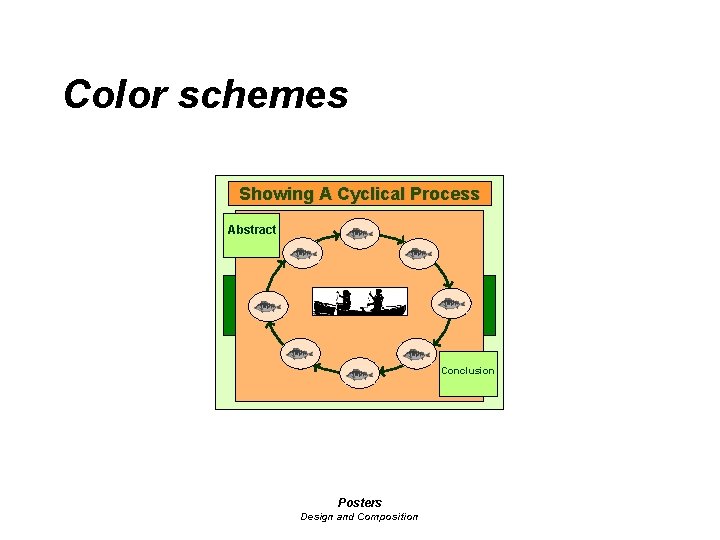 Color schemes

Showing A Cyclical Process

Abstract

Conclusion

Posters
Design and Composition